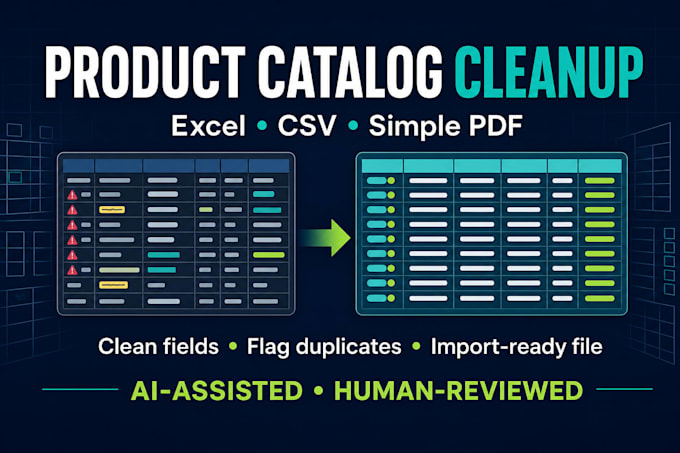 PRODUCT CATALOG CLEANUP

Excel • CSV • Simple PDF

Clean fields • Flag duplicates • Import-ready file

AI-ASSISTED • HUMAN-REVIEWED